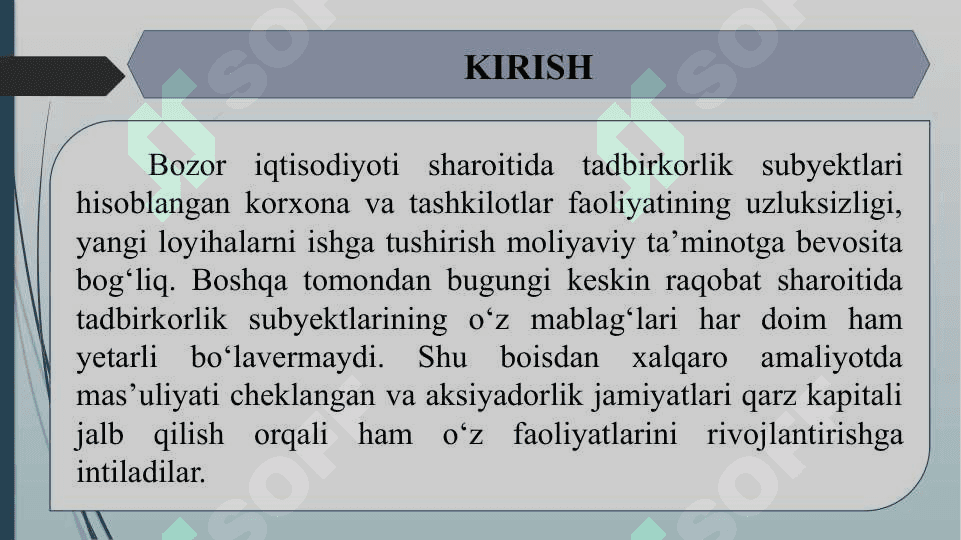 KIRISH

Bozor iqtisodiyoti sharoitida tadbirkorlik subyektlari hisoblangan korxona va tashkilotlar faoliyatining uzluksizligi, yangi loyihalarni ishga tushirish moliyaviy ta’minotga bevosita bog‘liq. Boshqa tomondan bugungi keskin raqobat sharoitida tadbirkorlik subyektlarining o‘z mablag‘lari har doim ham yetarli bo‘lavermaydi. Shu boisdan xalqaro amaliyotda mas’uliyati cheklangan va aksiyadorlik jamiyatlari qarz kapitali jalb qilish orqali ham o‘z faoliyatlarini rivojlantirishga intiladilar.